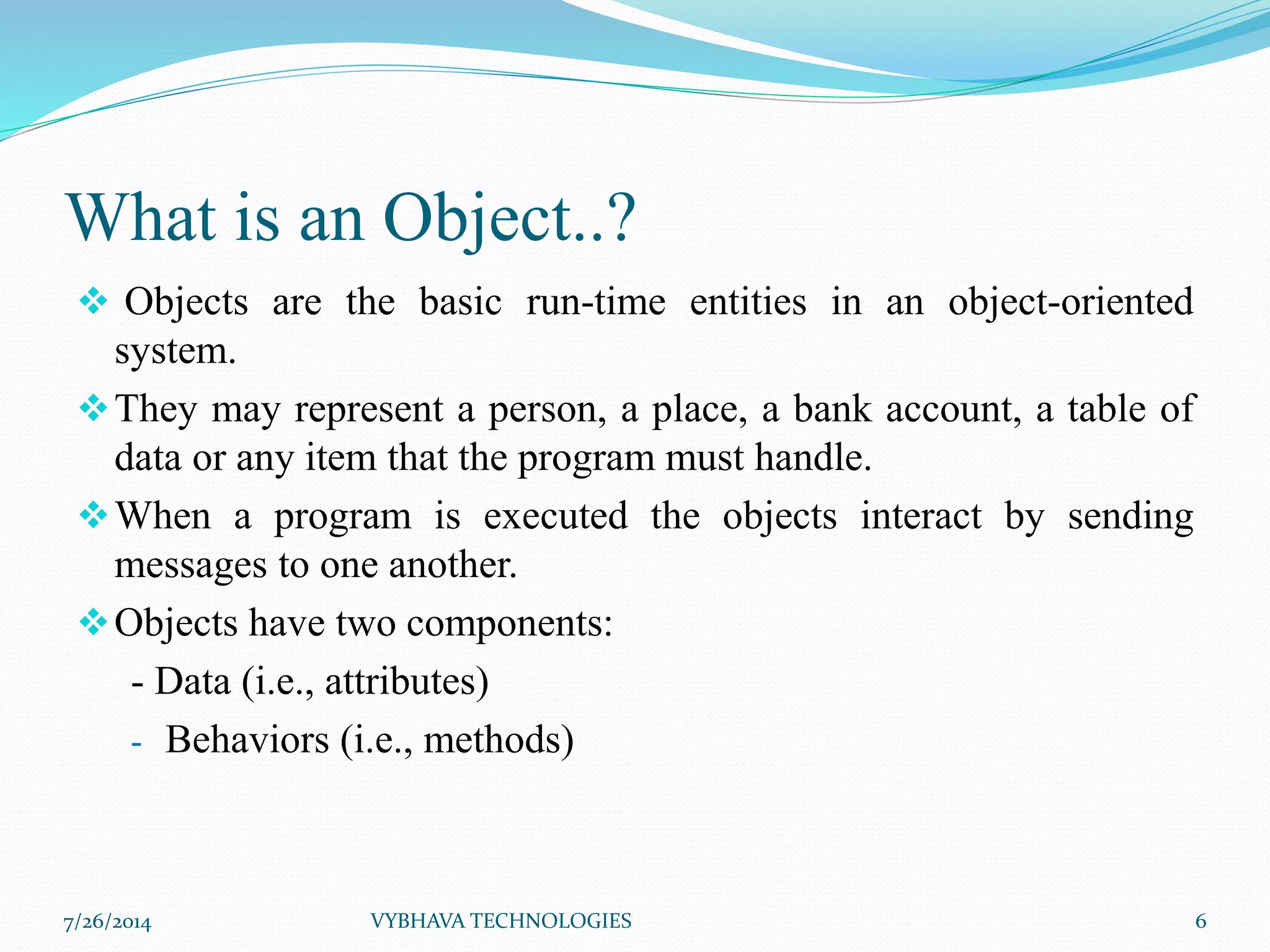 What is an Object..?

❖ Objects are the basic run-time entities in an object-oriented system.

❖ They may represent a person, a place, a bank account, a table of data or any item that the program must handle.

❖ When a program is executed the objects interact by sending messages to one another.

❖ Objects have two components:

- Data (i.e., attributes)

- Behaviors (i.e., methods)

7/26/2014 VYBHAVA TECHNOLOGIES 6